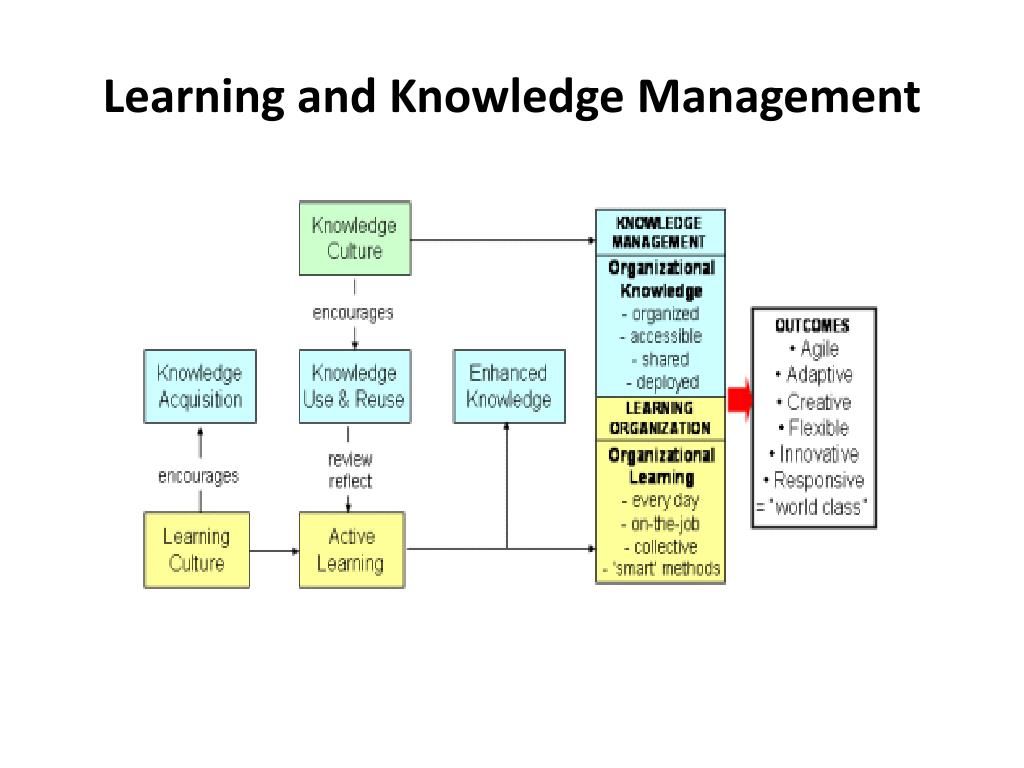 Learning and Knowledge Management

Knowledge Culture

encourages

Knowledge Acquisition

Knowledge Use & Reuse

Enhanced Knowledge

encourages

review reflect

Learning Culture

Active Learning

KNOWLEDGE MANAGEMENT

Organizational Knowledge
- organized
- accessible
- shared
- deployed

LEARNING ORGANIZATION

Organizational Learning
- every day
- on-the-job
- collective
- 'smart' methods

OUTCOMES
• Agile
• Adaptive
• Creative
• Flexible
• Innovative
• Responsive
= "world class"